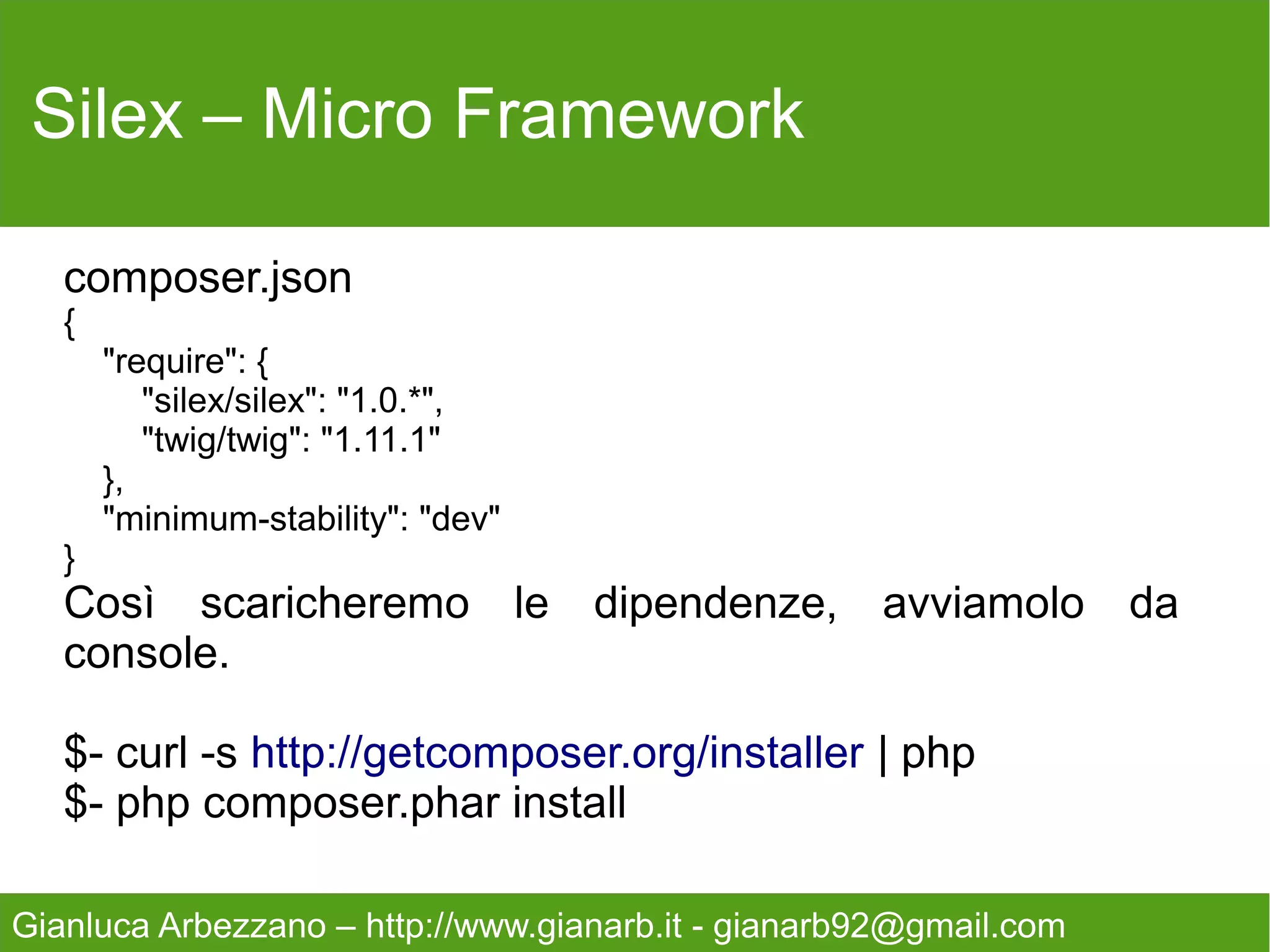 Silex – Micro Framework

composer.json
{
"require": {
"silex/silex": "1.0.*",
"twig/twig": "1.11.1"
},
"minimum-stability": "dev"
}
Così scaricheremo le dipendenze, avviamolo da console.

$- curl -s http://getcomposer.org/installer | php
$- php composer.phar install

Gianluca Arbezzano – http://www.gianarb.it - gianarb92@gmail.com